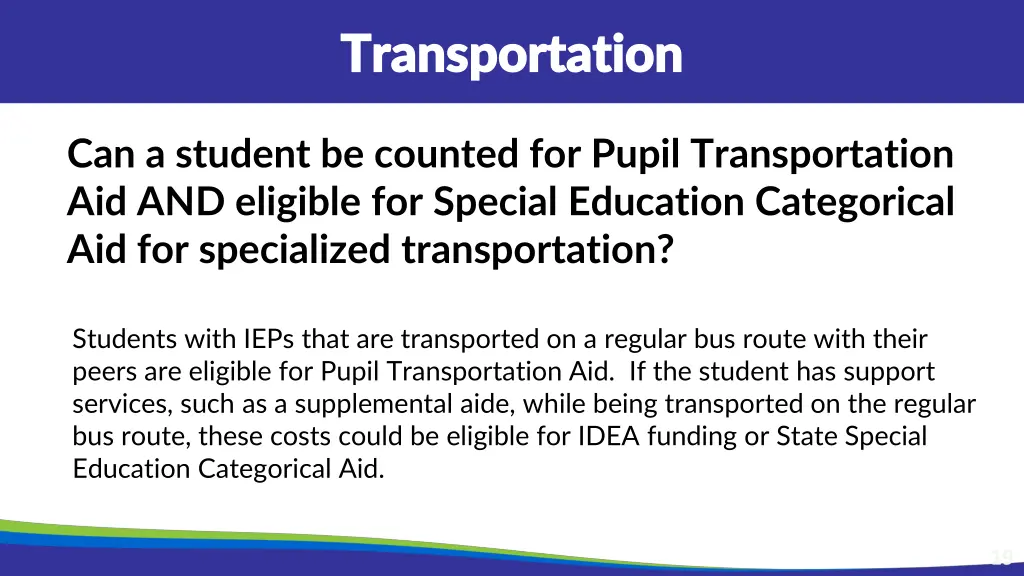 Transportation

Can a student be counted for Pupil Transportation Aid AND eligible for Special Education Categorical Aid for specialized transportation?

Students with IEPs that are transported on a regular bus route with their peers are eligible for Pupil Transportation Aid.  If the student has support services, such as a supplemental aide, while being transported on the regular bus route, these costs could be eligible for IDEA funding or State Special Education Categorical Aid.

19